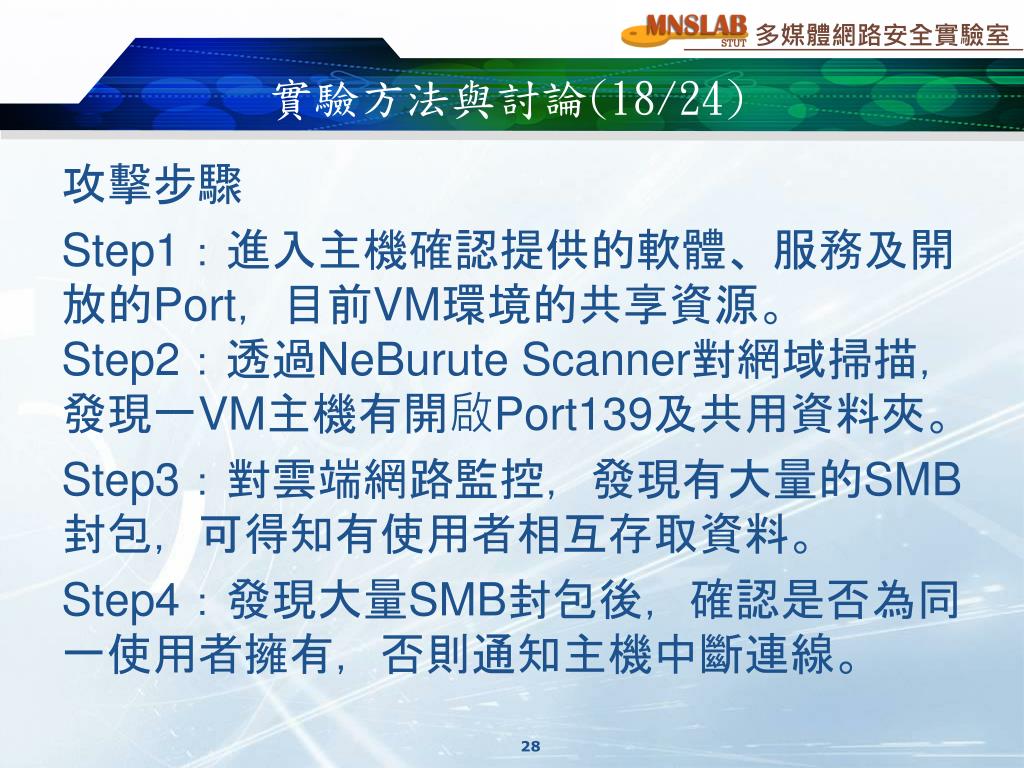 MNSLAB STUT 多媒體網路安全實驗室

實驗方法與討論(18/24)

攻擊步驟

Step1：進入主機確認提供的軟體、服務及開放的Port，目前VM環境的共享資源。

Step2：透過NeBurute Scanner對網域掃描，發現一VM主機有開啟Port139及共用資料夾。

Step3：對雲端網路監控，發現有大量的SMB封包，可得知有使用者相互存取資料。

Step4：發現大量SMB封包後，確認是否為同一使用者擁有，否則通知主機中斷連線。

28